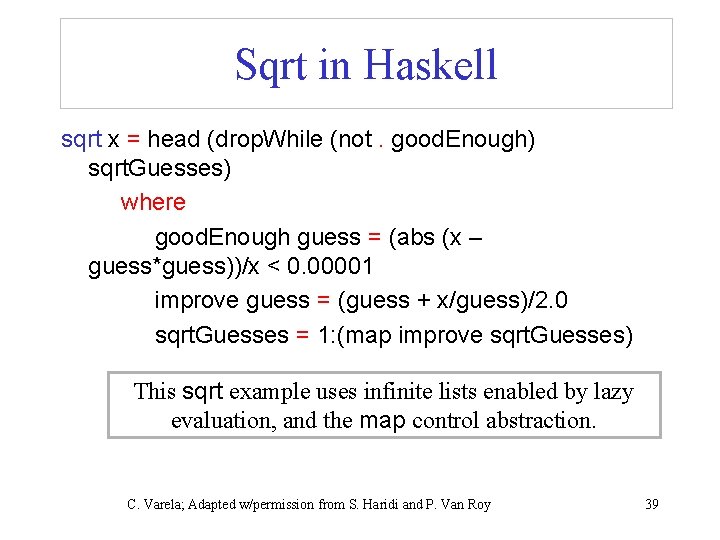 Sqrt in Haskell

sqrt x = head (dropWhile (not . goodEnough) sqrtGuesses)
where
goodEnough guess = (abs (x – guess*guess))/x < 0.00001
improve guess = (guess + x/guess)/2.0
sqrtGuesses = 1:(map improve sqrtGuesses)

This sqrt example uses infinite lists enabled by lazy evaluation, and the map control abstraction.

C. Varela; Adapted w/permission from S. Haridi and P. Van Roy

39